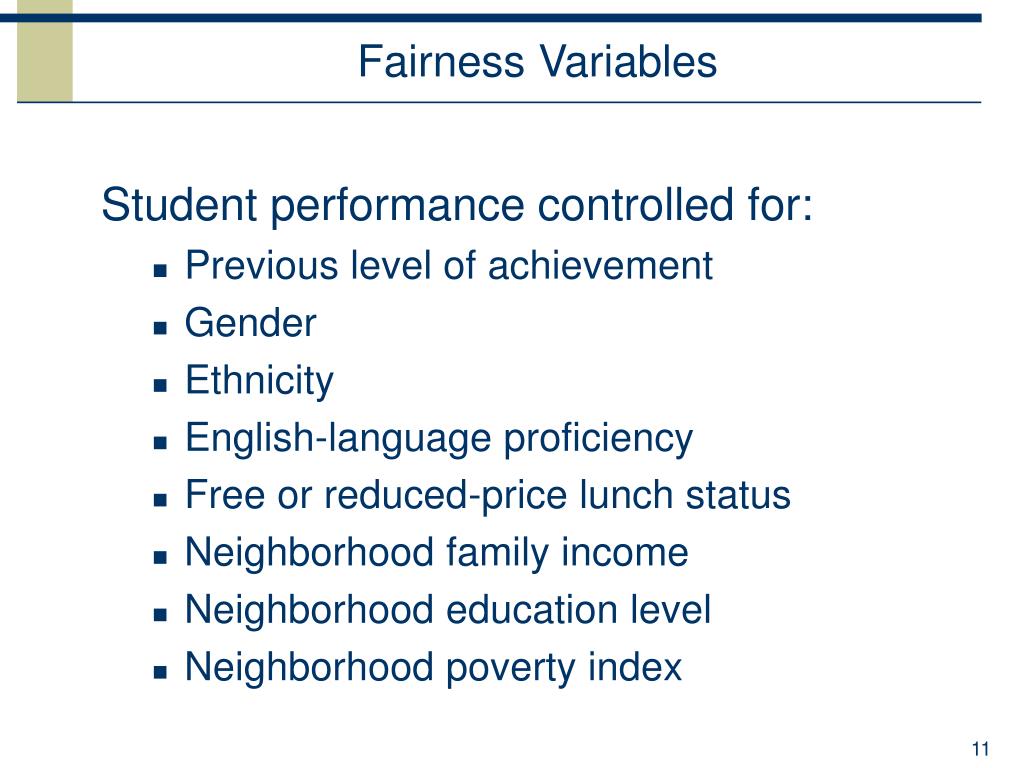 Fairness Variables

Student performance controlled for:

- Previous level of achievement
- Gender
- Ethnicity
- English-language proficiency
- Free or reduced-price lunch status
- Neighborhood family income
- Neighborhood education level
- Neighborhood poverty index

11